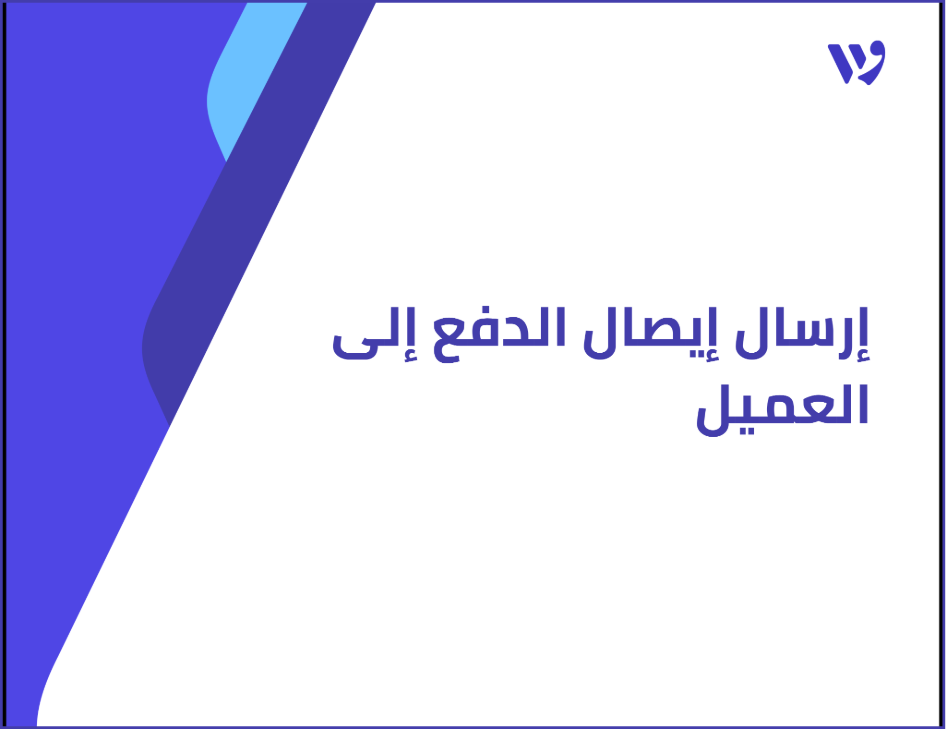 إرسال إيصال الدفع إلى العميل